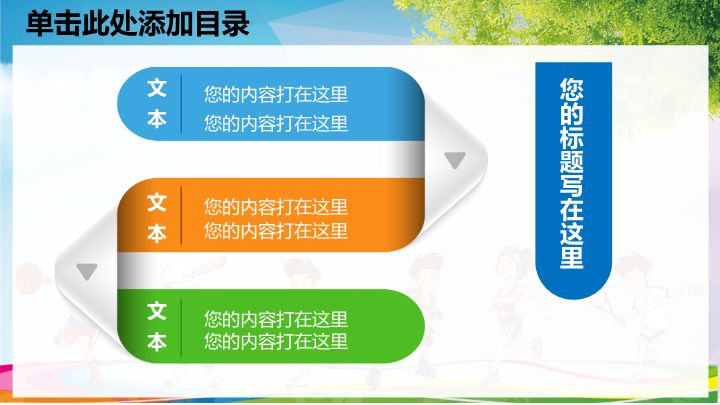 单击此处添加目录

文本

您的内容打在这里
您的内容打在这里

文本

您的内容打在这里
您的内容打在这里

文本

您的内容打在这里
您的内容打在这里

您的标题写在这里